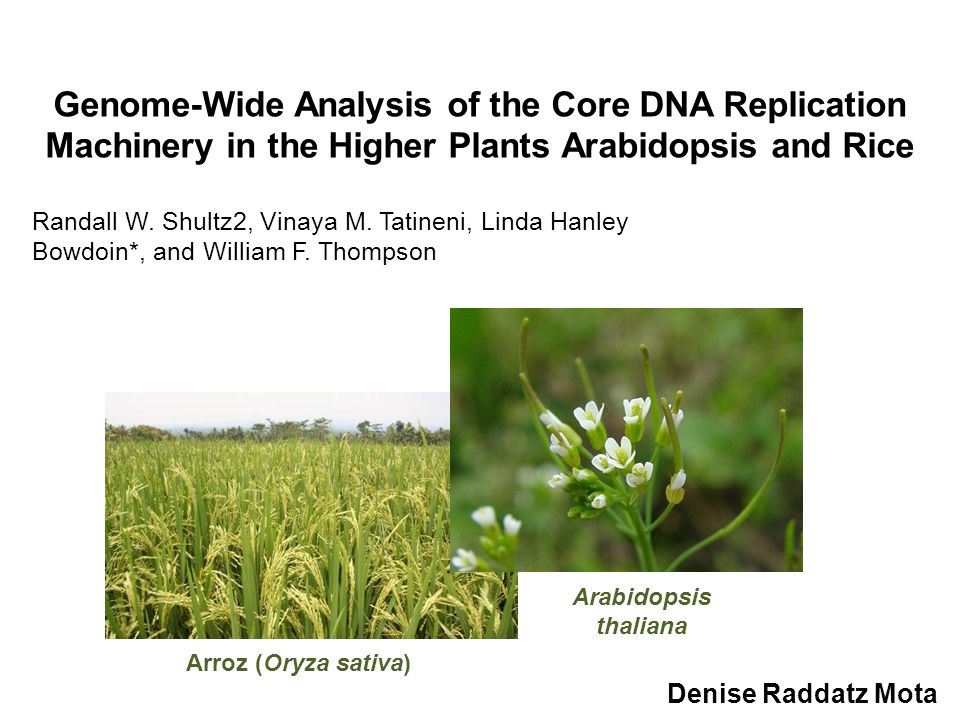 Genome-Wide Analysis of the Core DNA Replication Machinery in the Higher Plants Arabidopsis and Rice

Randall W. Shultz2, Vinaya M. Tatineni, Linda Hanley Bowdoin*, and William F. Thompson

Arabidopsis thaliana

Arroz (Oryza sativa)

Denise Raddatz Mota